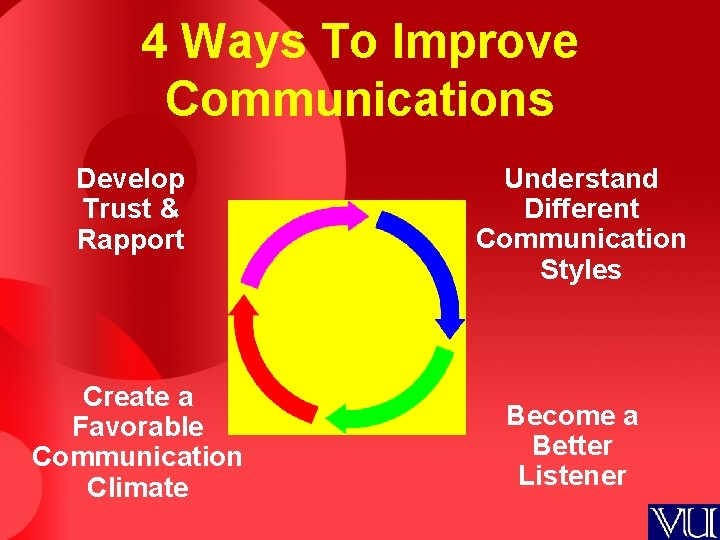 4 Ways To Improve Communications

Develop Trust & Rapport

Understand Different Communication Styles

Create a Favorable Communication Climate

Become a Better Listener

VU